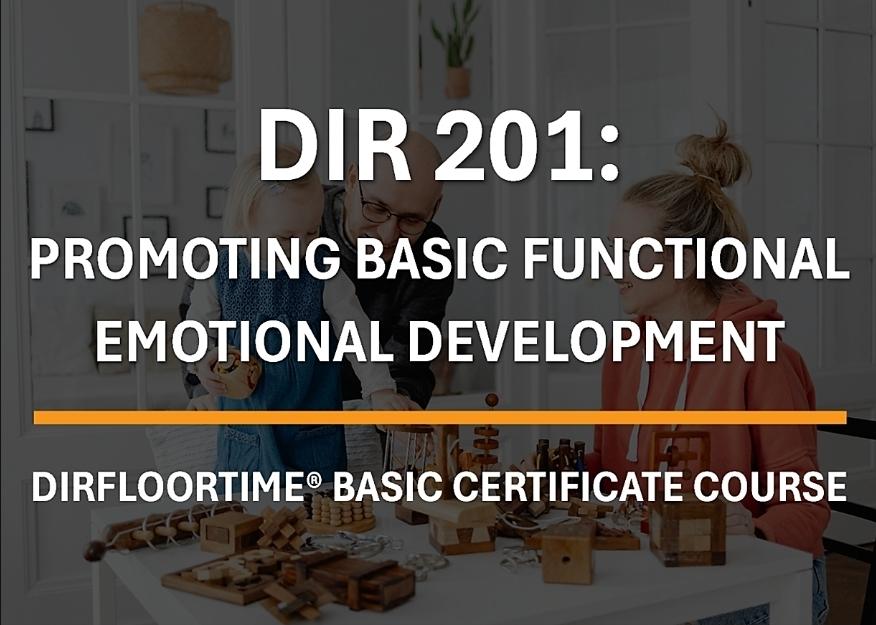 DIR 201:
PROMOTING BASIC FUNCTIONAL EMOTIONAL DEVELOPMENT

DIRFLOORTIME® BASIC CERTIFICATE COURSE